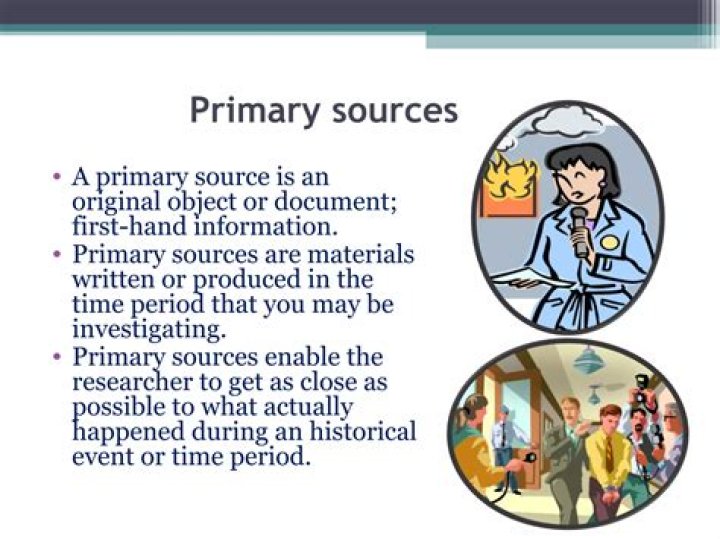 Primary sources

• A primary source is an original object or document; first-hand information.
• Primary sources are materials written or produced in the time period that you may be investigating.
• Primary sources enable the researcher to get as close as possible to what actually happened during an historical event or time period.